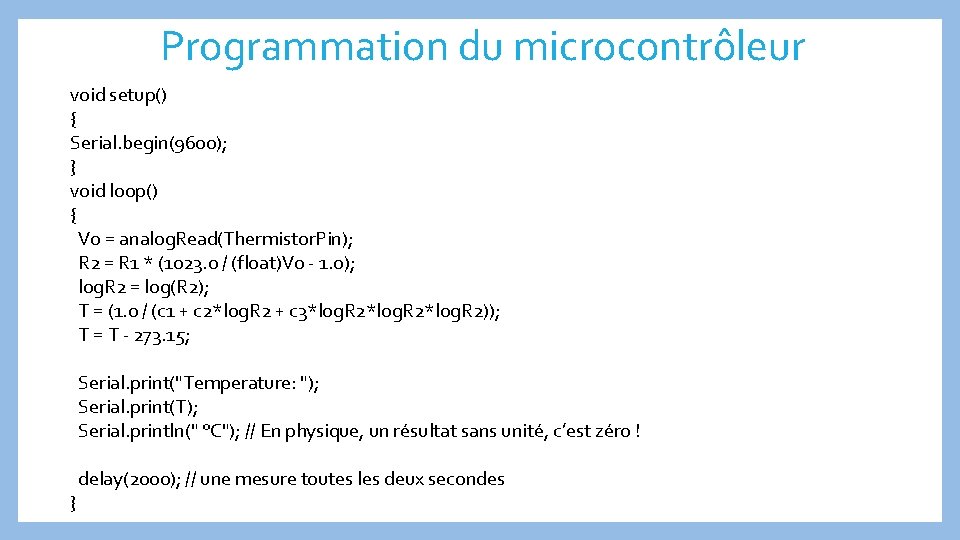 Programmation du microcontrôleur

void setup()
{
Serial.begin(9600);
}
void loop()
{
Vo = analogRead(ThermistorPin);
R2 = R1 * (1023.0 / (float)Vo - 1.0);
logR2 = log(R2);
T = (1.0 / (c1 + c2*logR2 + c3*logR2*logR2*logR2));
T = T - 273.15;

Serial.print("Temperature: ");
Serial.print(T);
Serial.println(" °C"); // En physique, un résultat sans unité, c'est zéro !

delay(2000); // une mesure toutes les deux secondes
}